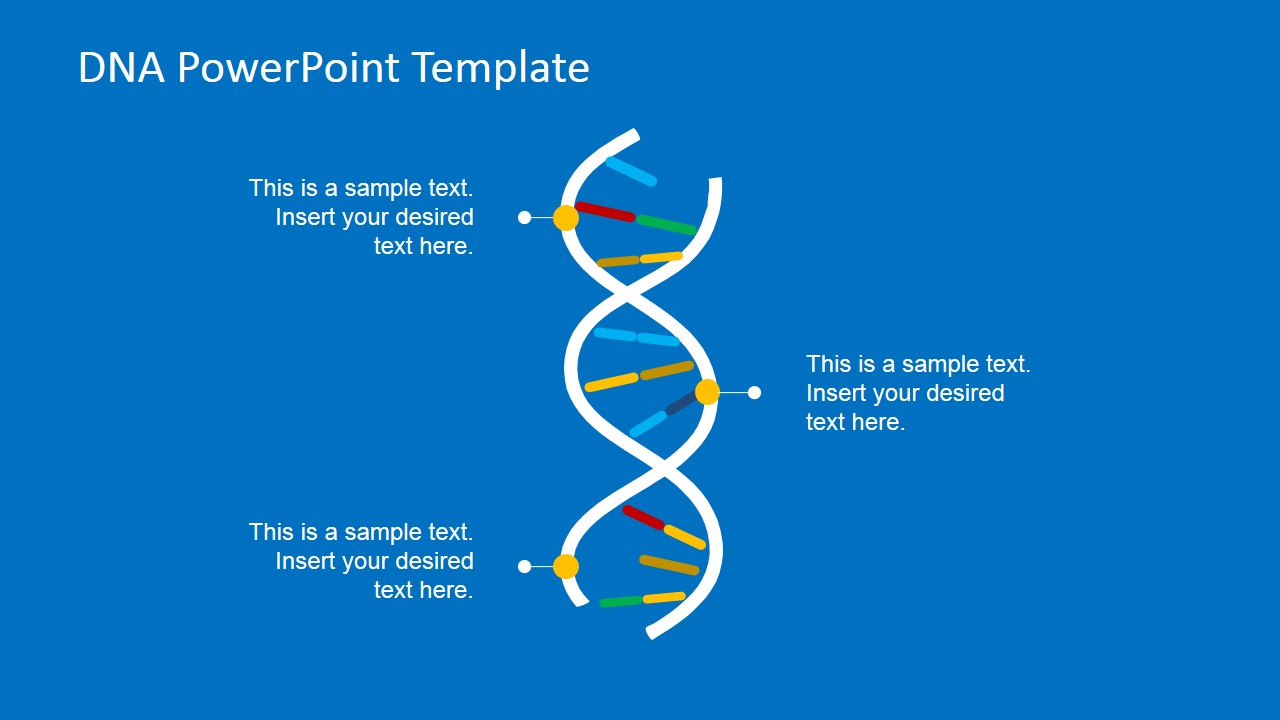 DNA PowerPoint Template

This is a sample text. Insert your desired text here.

This is a sample text. Insert your desired text here.

This is a sample text. Insert your desired text here.